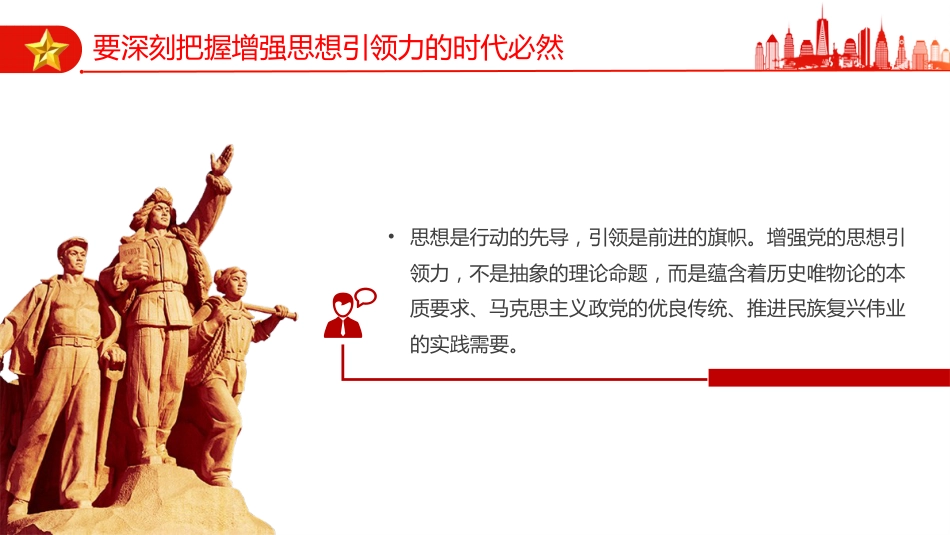 要深刻把握增强思想引领力的时代必然

• 思想是行动的先导，引领是前进的旗帜。增强党的思想引领力，不是抽象的理论命题，而是蕴含着历史唯物论的本质要求、马克思主义政党的优良传统、推进民族复兴伟业的实践需要。